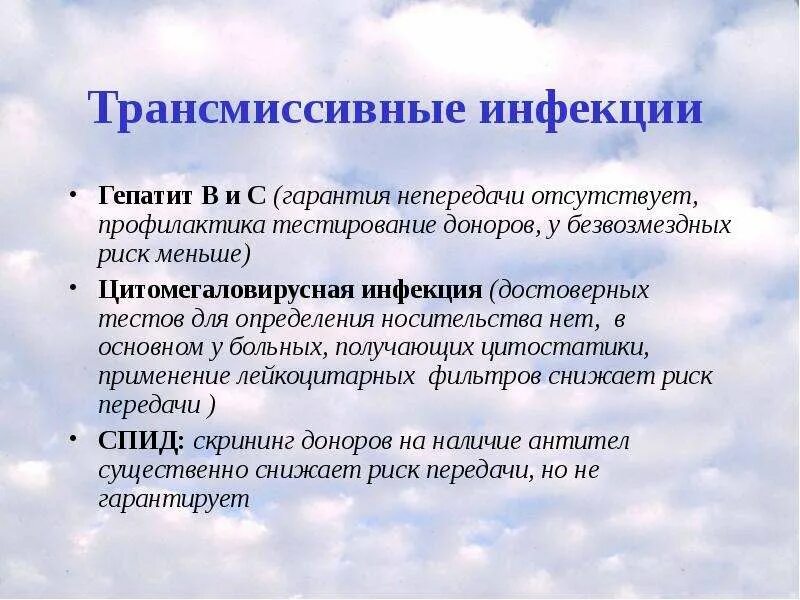 Трансмиссивные инфекции

• Гепатит В и С (гарантия непередачи отсутствует, профилактика тестирование доноров, у безвозмездных риск меньше)

• Цитомегаловирусная инфекция (достоверных тестов для определения носительства нет, в основном у больных, получающих цитостатики, применение лейкоцитарных фильтров снижает риск передачи )

• СПИД: скрининг доноров на наличие антител существенно снижает риск передачи, но не гарантирует